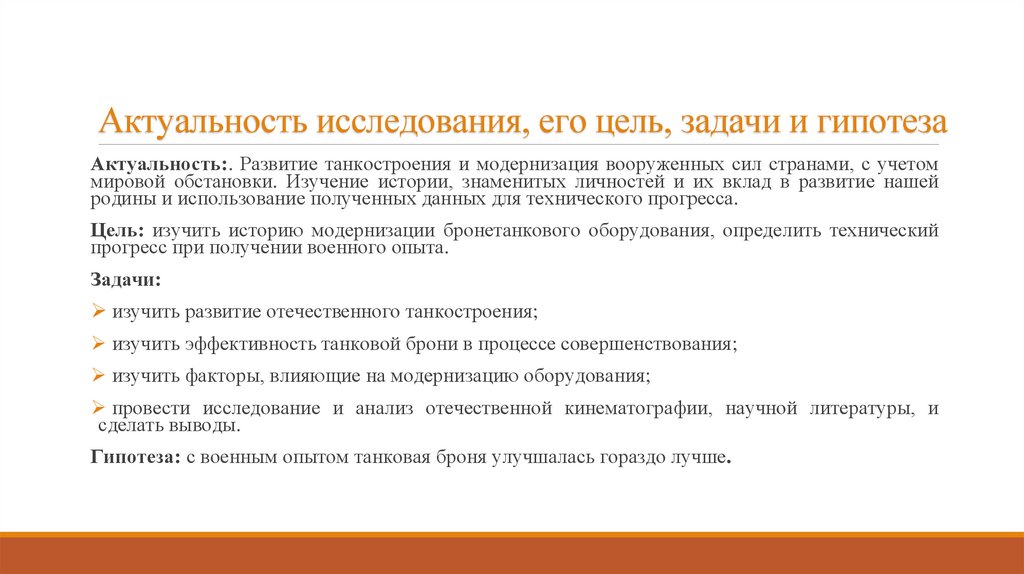 Актуальность исследования, его цель, задачи и гипотеза

Актуальность:. Развитие танкостроения и модернизация вооруженных сил странами, с учетом мировой обстановки. Изучение истории, знаменитых личностей и их вклад в развитие нашей родины и использование полученных данных для технического прогресса.

Цель: изучить историю модернизации бронетанкового оборудования, определить технический прогресс при получении военного опыта.

Задачи:

➢ изучить развитие отечественного танкостроения;

➢ изучить эффективность танковой брони в процессе совершенствования;

➢ изучить факторы, влияющие на модернизацию оборудования;

➢ провести исследование и анализ отечественной кинематографии, научной литературы, и сделать выводы.

Гипотеза: с военным опытом танковая броня улучшалась гораздо лучше.